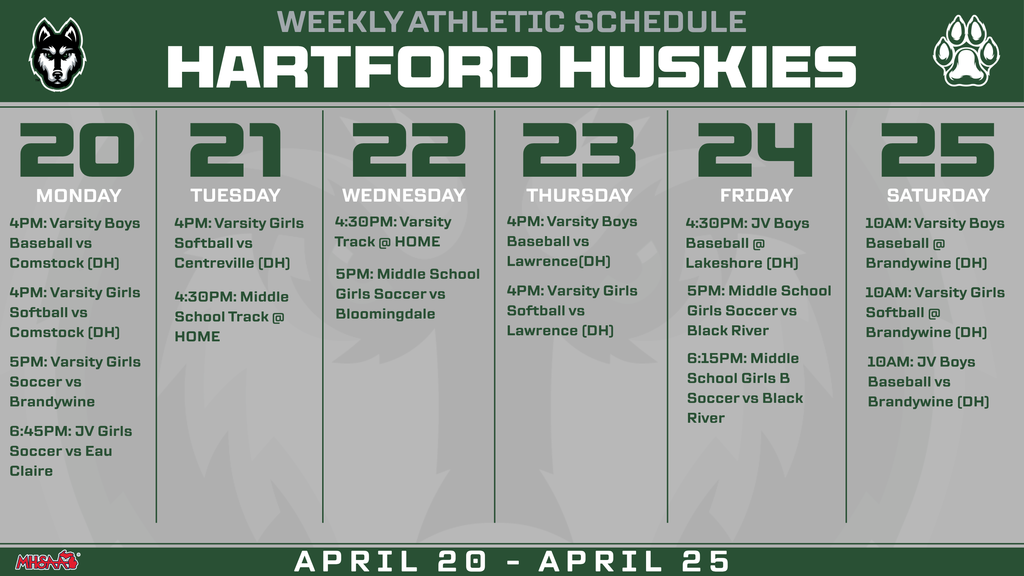 WEEKLY ATHLETIC SCHEDULE
HARTFORD HUSKIES

20
MONDAY
4PM: Varsity Boys Baseball vs Comstock (DH)

4PM: Varsity Girls Softball vs Comstock (DH)

5PM: Varsity Girls Soccer vs Brandywine

6:45PM: JV Girls Soccer vs Eau Claire

21
TUESDAY
4PM: Varsity Girls Softball vs Centreville (DH)

4:30PM: Middle School Track @ HOME

22
WEDNESDAY
4:30PM: Varsity Track @ HOME

5PM: Middle School Girls Soccer vs Bloomingdale

23
THURSDAY
4PM: Varsity Boys Baseball vs Lawrence(DH)

4PM: Varsity Girls Softball vs Lawrence (DH)

24
FRIDAY
4:30PM: JV Boys Baseball @ Lakeshore (DH)

5PM: Middle School Girls Soccer vs Black River

6:15PM: Middle School Girls B Soccer vs Black River

25
SATURDAY
10AM: Varsity Boys Baseball @ Brandywine (DH)

10AM: Varsity Girls Softball @ Brandywine (DH)

10AM: JV Boys Baseball vs Brandywine (DH)

MHSAA
APRIL 20 - APRIL 25